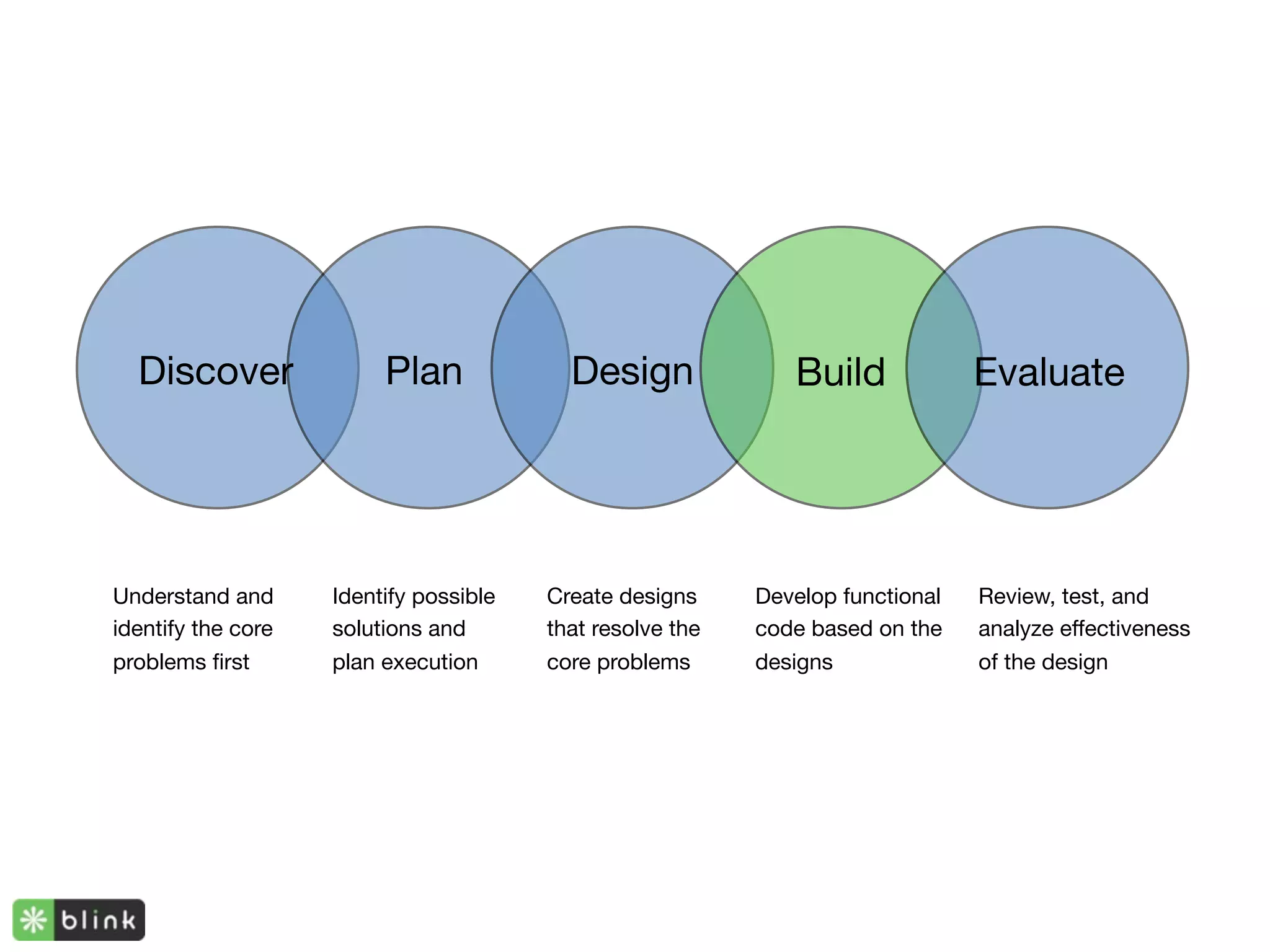 Discover Plan Design Build Evaluate

Understand and identify the core problems first

Identify possible solutions and plan execution

Create designs that resolve the core problems

Develop functional code based on the designs

Review, test, and analyze effectiveness of the design

blink